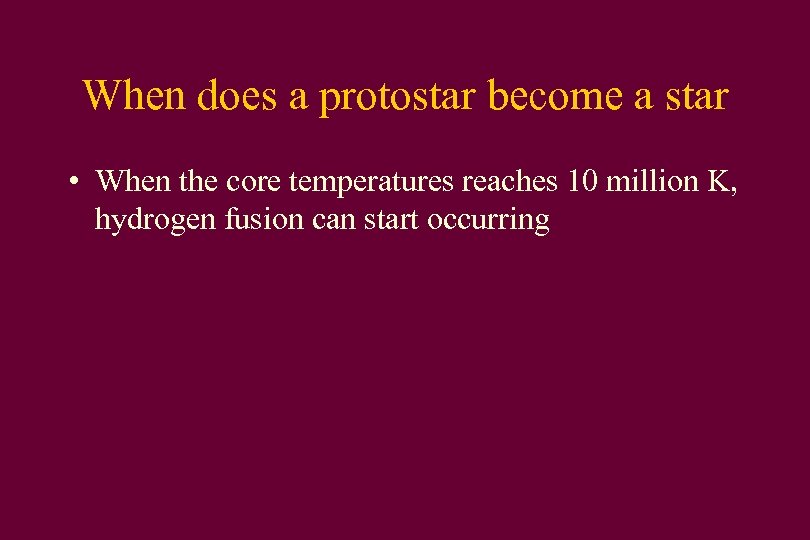 When does a protostar become a star

• When the core temperatures reaches 10 million K, hydrogen fusion can start occurring